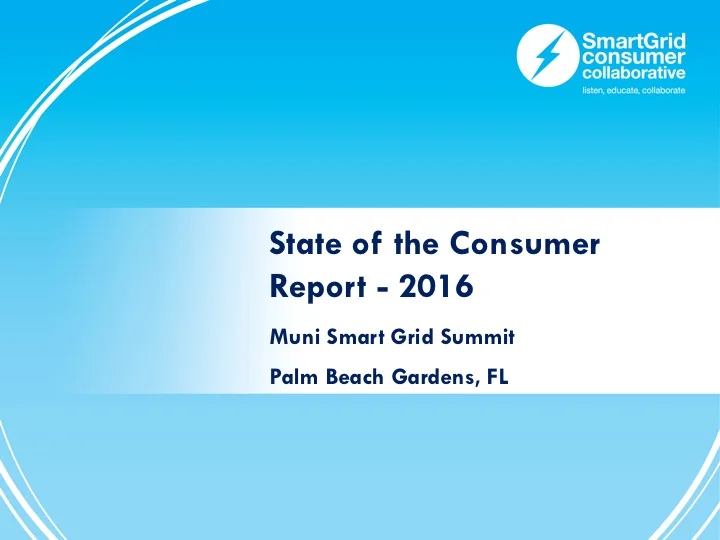 SmartGrid consumer collaborative
listen, educate, collaborate

State of the Consumer Report - 2016

Muni Smart Grid Summit

Palm Beach Gardens, FL